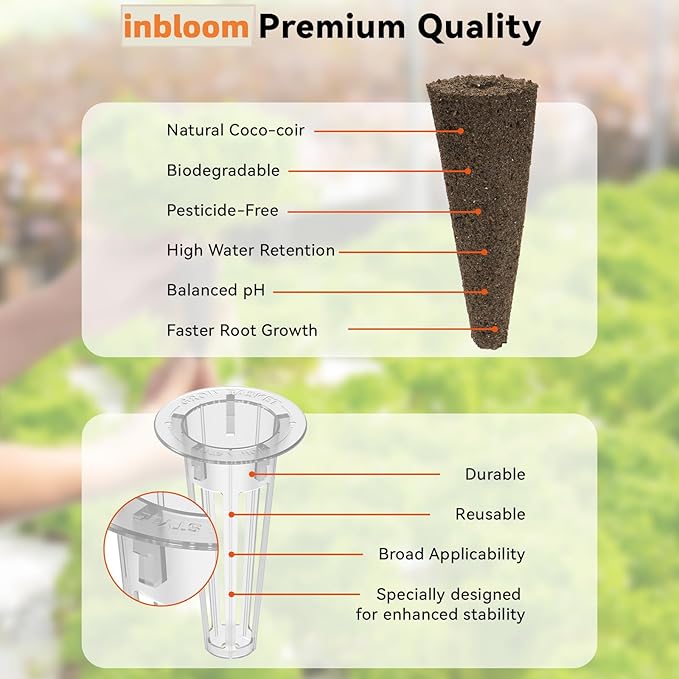 inbloom Premium Quality

Natural Coco-coir

Biodegradable

Pesticide-Free

High Water Retention

Balanced pH

Faster Root Growth

Durable

Reusable

Broad Applicability

Specially designed for enhanced stability